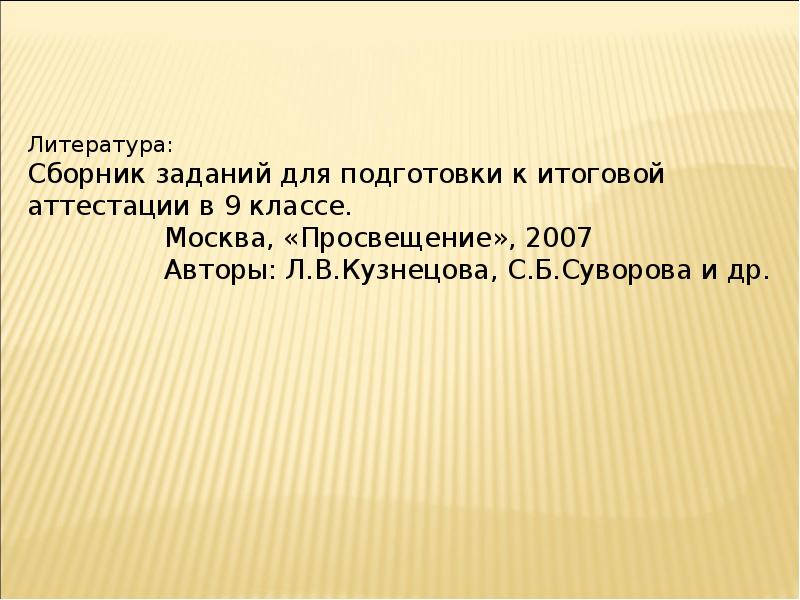 Литература:
Сборник заданий для подготовки к итоговой аттестации в 9 классе.
Москва, «Просвещение», 2007
Авторы: Л.В.Кузнецова, С.Б.Суворова и др.